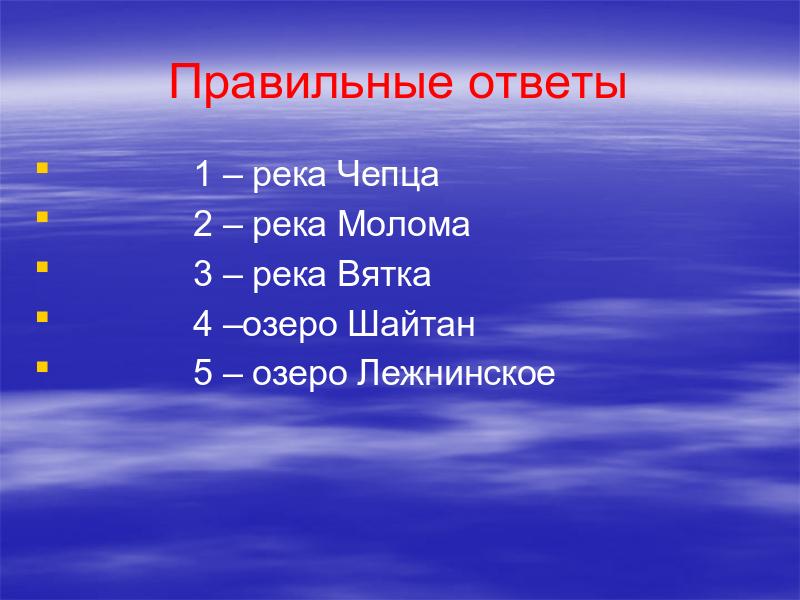 Правильные ответы

- 1 – река Чепца
- 2 – река Молома
- 3 – река Вятка
- 4 –озеро Шайтан
- 5 – озеро Лежнинское